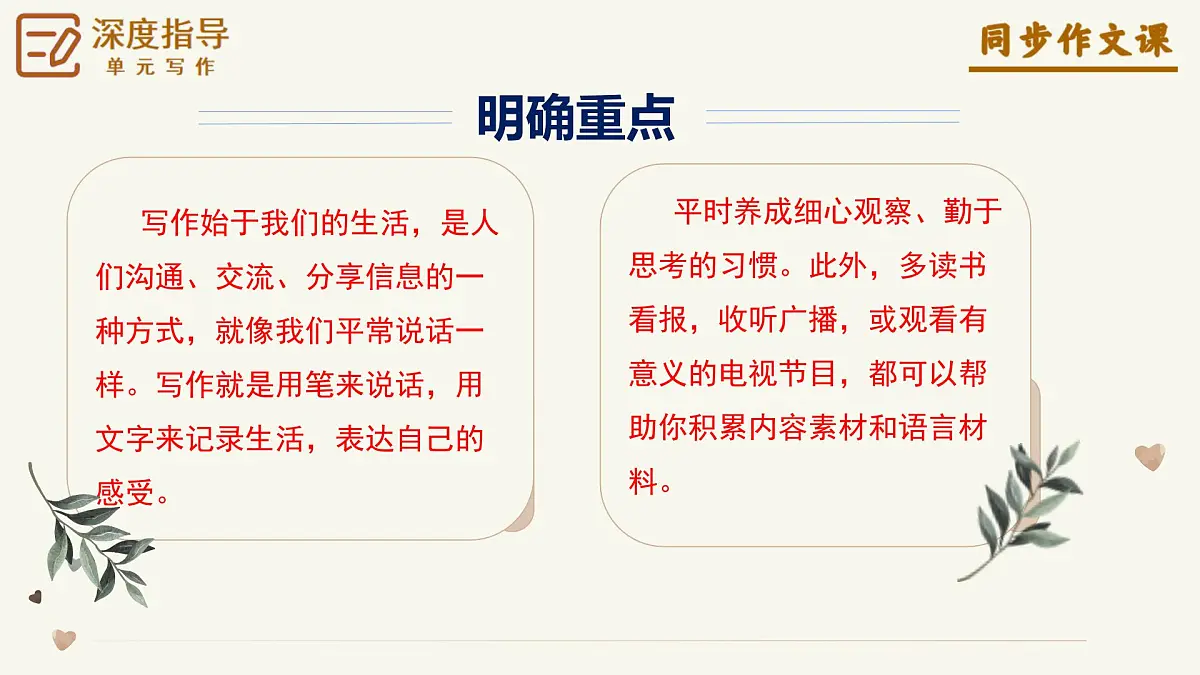 深度指导
单元写作

同步作文课

明确重点

写作始于我们的生活，是人们沟通、交流、分享信息的一种方式，就像我们平常说话一样。写作就是用笔来说话，用文字来记录生活，表达自己的感受。

平时养成细心观察、勤于思考的习惯。此外，多读书看报，收听广播，或观看有意义的电视节目，都可以帮助你积累内容素材和语言材料。